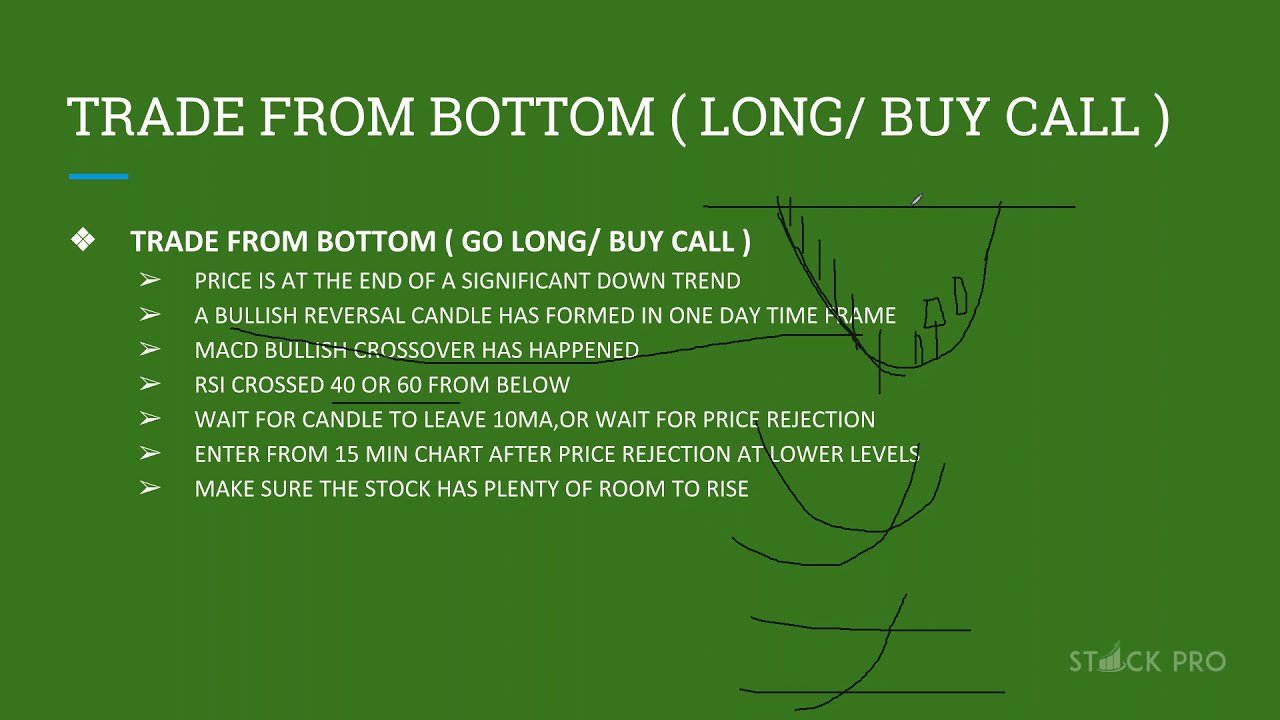 TRADE FROM BOTTOM ( LONG/ BUY CALL )

❖ TRADE FROM BOTTOM ( GO LONG/ BUY CALL )
➢ PRICE IS AT THE END OF A SIGNIFICANT DOWN TREND
➢ A BULLISH REVERSAL CANDLE HAS FORMED IN ONE DAY TIME FRAME
➢ MACD BULLISH CROSSOVER HAS HAPPENED
➢ RSI CROSSED 40 OR 60 FROM BELOW
➢ WAIT FOR CANDLE TO LEAVE 10MA,OR WAIT FOR PRICE REJECTION
➢ ENTER FROM 15 MIN CHART AFTER PRICE REJECTION AT LOWER LEVELS
➢ MAKE SURE THE STOCK HAS PLENTY OF ROOM TO RISE

STOCK PRO